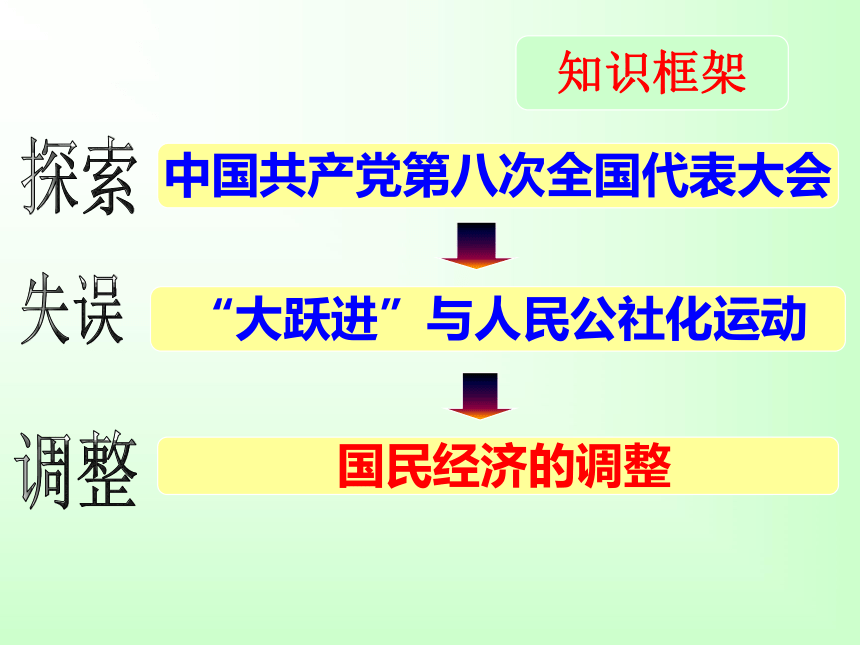 知识框架

探索 中国共产党第八次全国代表大会

失误 “大跃进”与人民公社化运动

调整 国民经济的调整